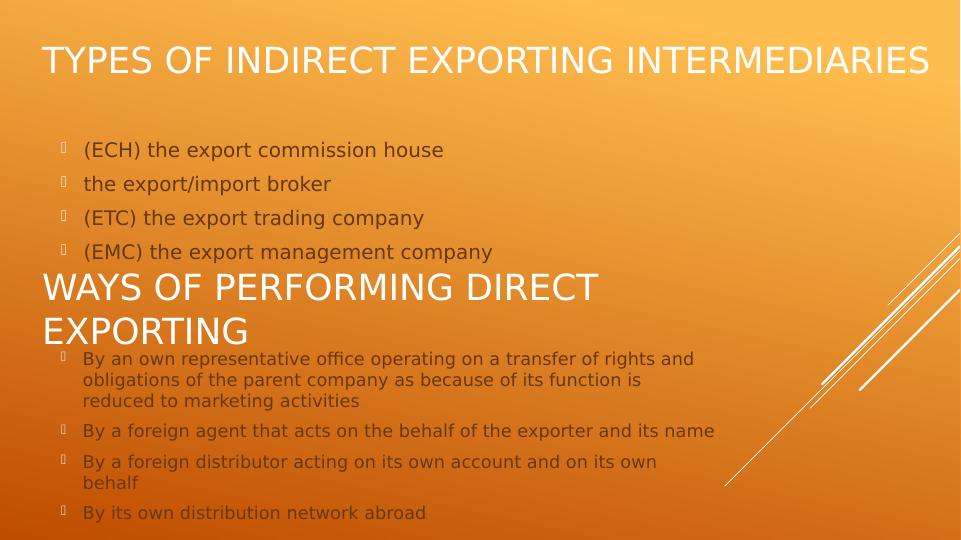 TYPES OF INDIRECT EXPORTING INTERMEDIARIES

(ECH) the export commission house

the export/import broker

(ETC) the export trading company

(EMC) the export management company

WAYS OF PERFORMING DIRECT EXPORTING

By an own representative office operating on a transfer of rights and obligations of the parent company as because of its function is reduced to marketing activities

By a foreign agent that acts on the behalf of the exporter and its name

By a foreign distributor acting on its own account and on its own behalf

By its own distribution network abroad